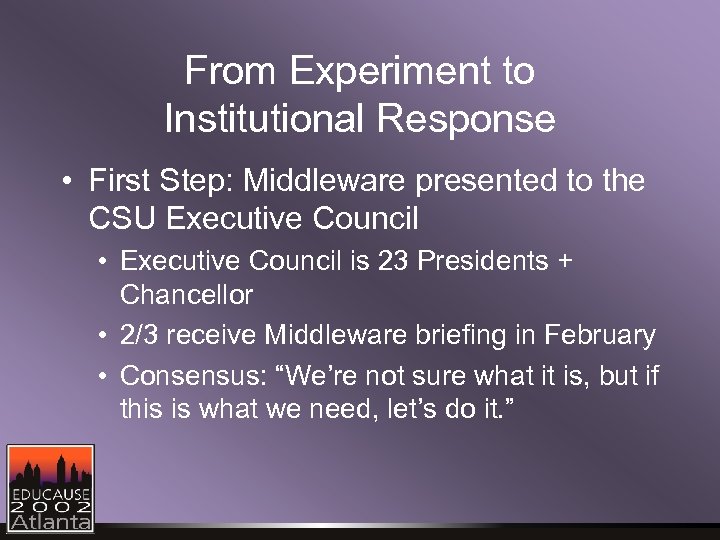 From Experiment to Institutional Response

• First Step: Middleware presented to the CSU Executive Council
  • Executive Council is 23 Presidents + Chancellor
  • 2/3 receive Middleware briefing in February
  • Consensus: “We’re not sure what it is, but if this is what we need, let’s do it.”

EDUCAUSE
2002
Atlanta